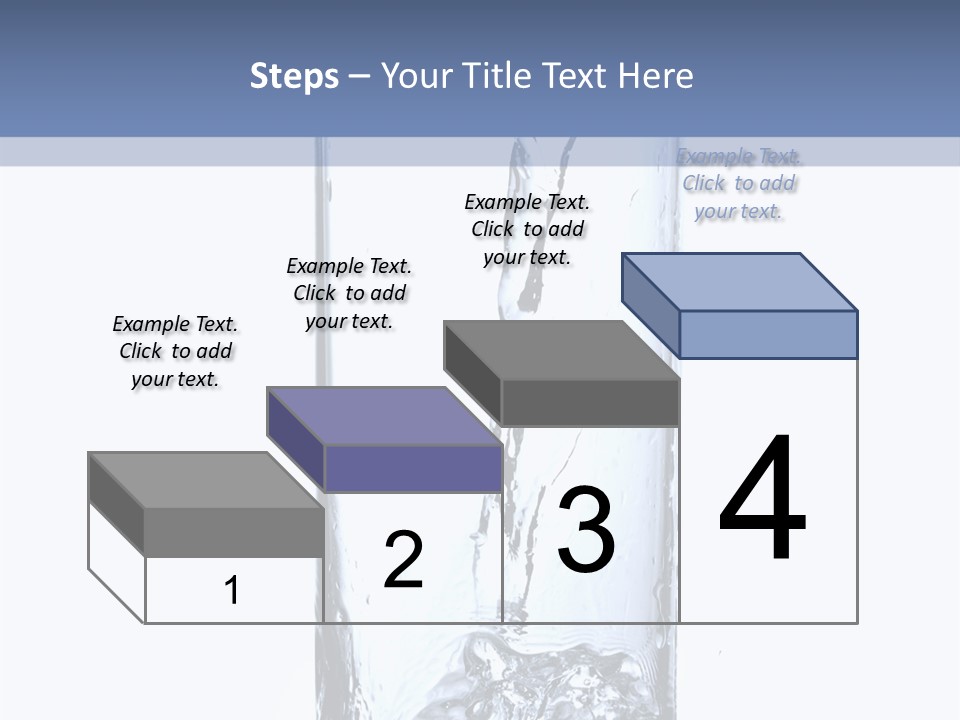 Steps – Your Title Text Here

Example Text. Click to add your text.

Example Text. Click to add your text.

Example Text. Click to add your text.

Example Text. Click to add your text.

1

2

3

4